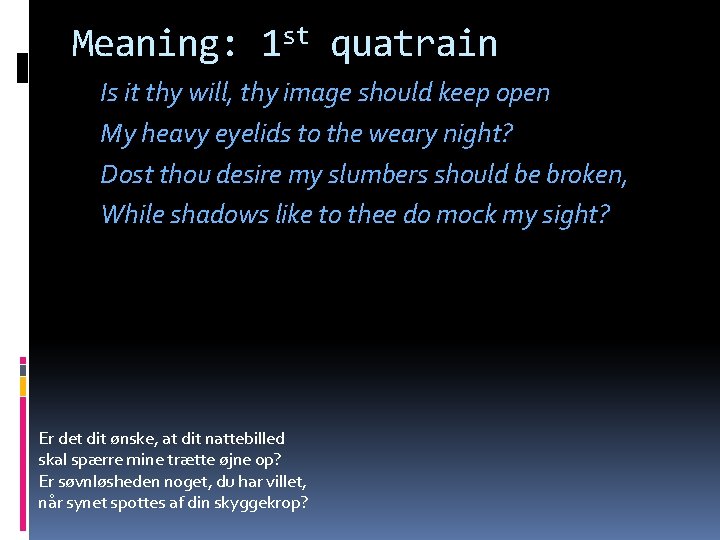 Meaning: 1$^{st}$ quatrain

Is it thy will, thy image should keep open
My heavy eyelids to the weary night?
Dost thou desire my slumbers should be broken,
While shadows like to thee do mock my sight?

Er det dit ønske, at dit nattebilled
skal spærre mine trætte øjne op?
Er søvnløsheden noget, du har villet,
når synet spottes af din skyggekrop?